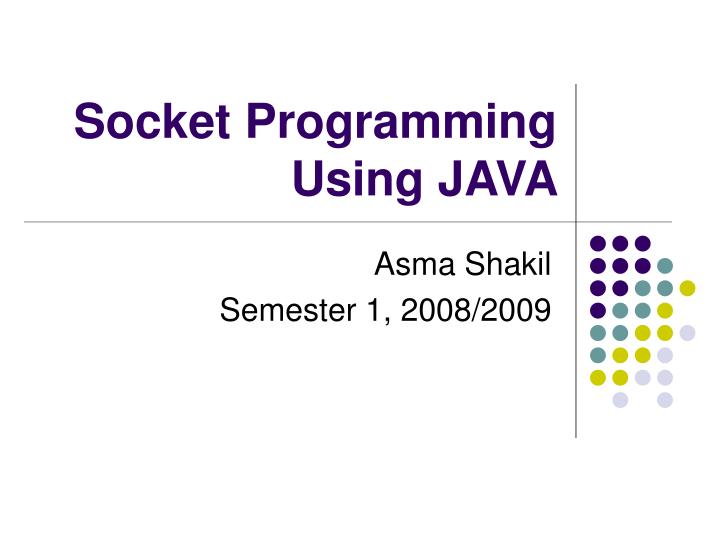 Socket Programming Using JAVA

Asma Shakil
Semester 1, 2008/2009